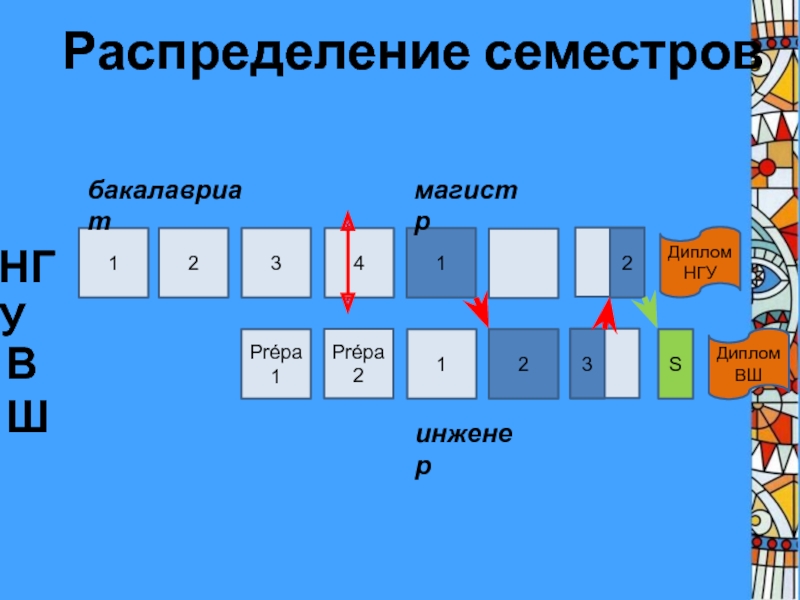 Распределение семестров

бакалавриат

магистр

НГУ

1 2 3 4 1 2

Диплом НГУ

ВШ

Prépa 1

Prépa 2

1 2 3

S

Диплом ВШ

инженер